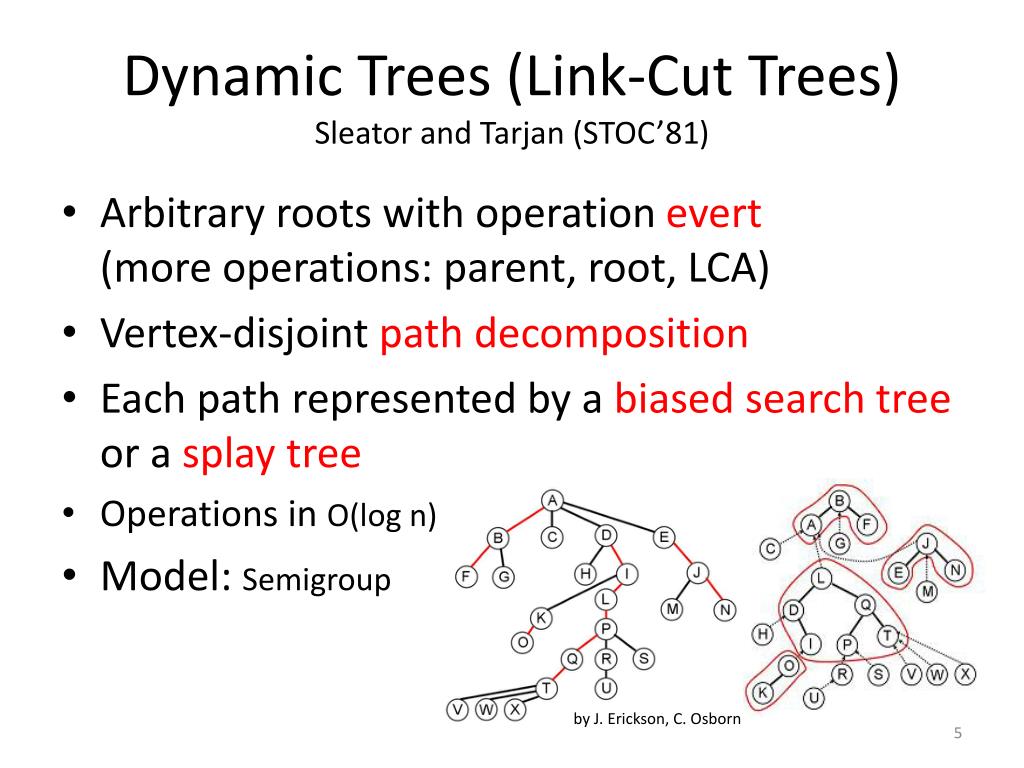 Dynamic Trees (Link-Cut Trees)
Sleator and Tarjan (STOC'81)

• Arbitrary roots with operation evert (more operations: parent, root, LCA)
• Vertex-disjoint path decomposition
• Each path represented by a biased search tree or a splay tree
• Operations in O(log n)
• Model: Semigroup

A B C D E F G H I J K L M N O P Q R S T U V W X

B A F C G J E N M L D Q H I P T O R S V W X K U

by J. Erickson, C. Osborn

5